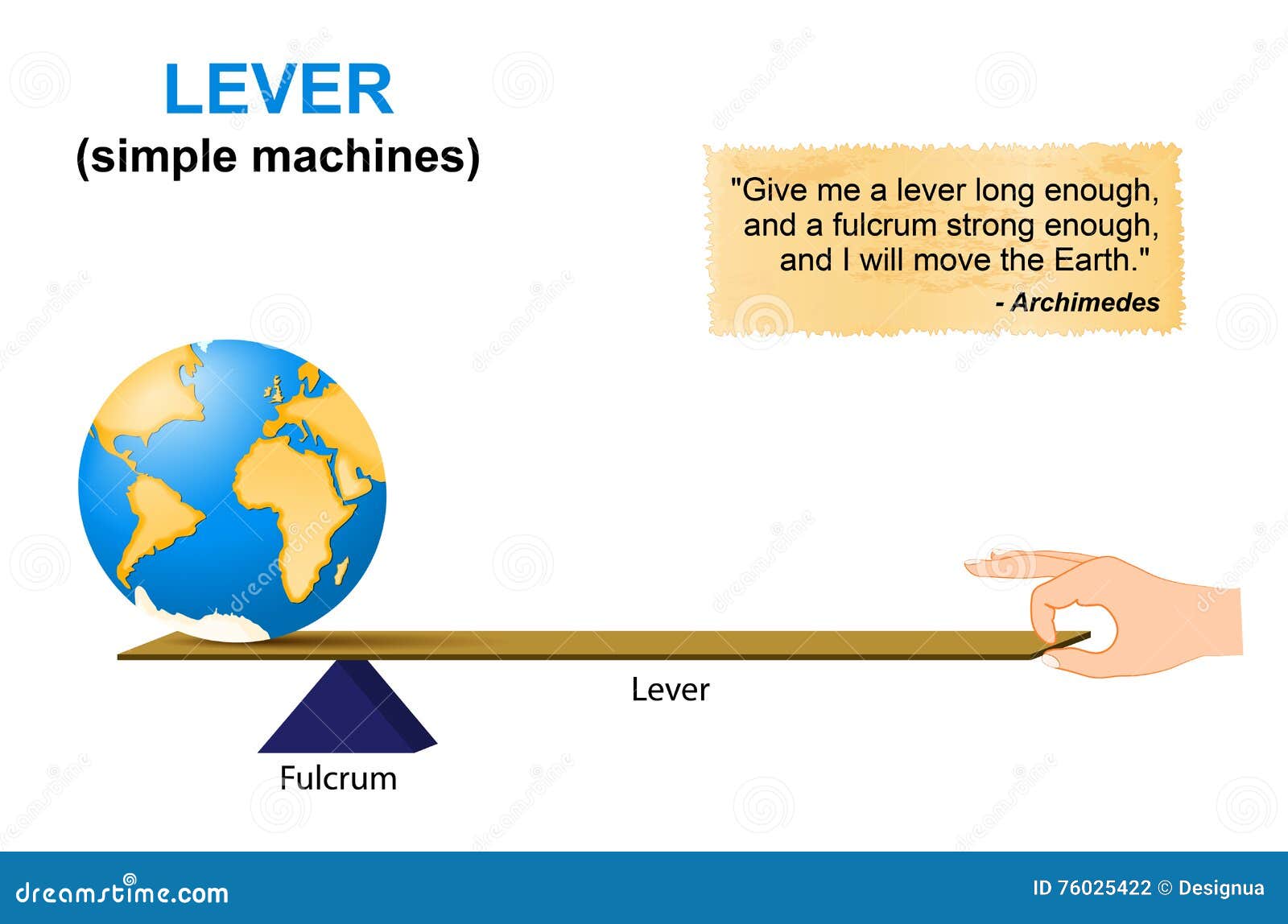 LEVER
(simple machines)

"Give me a lever long enough, and a fulcrum strong enough, and I will move the Earth."
- Archimedes

Lever

Fulcrum

dreamstime.com

ID 76025422 © Designua